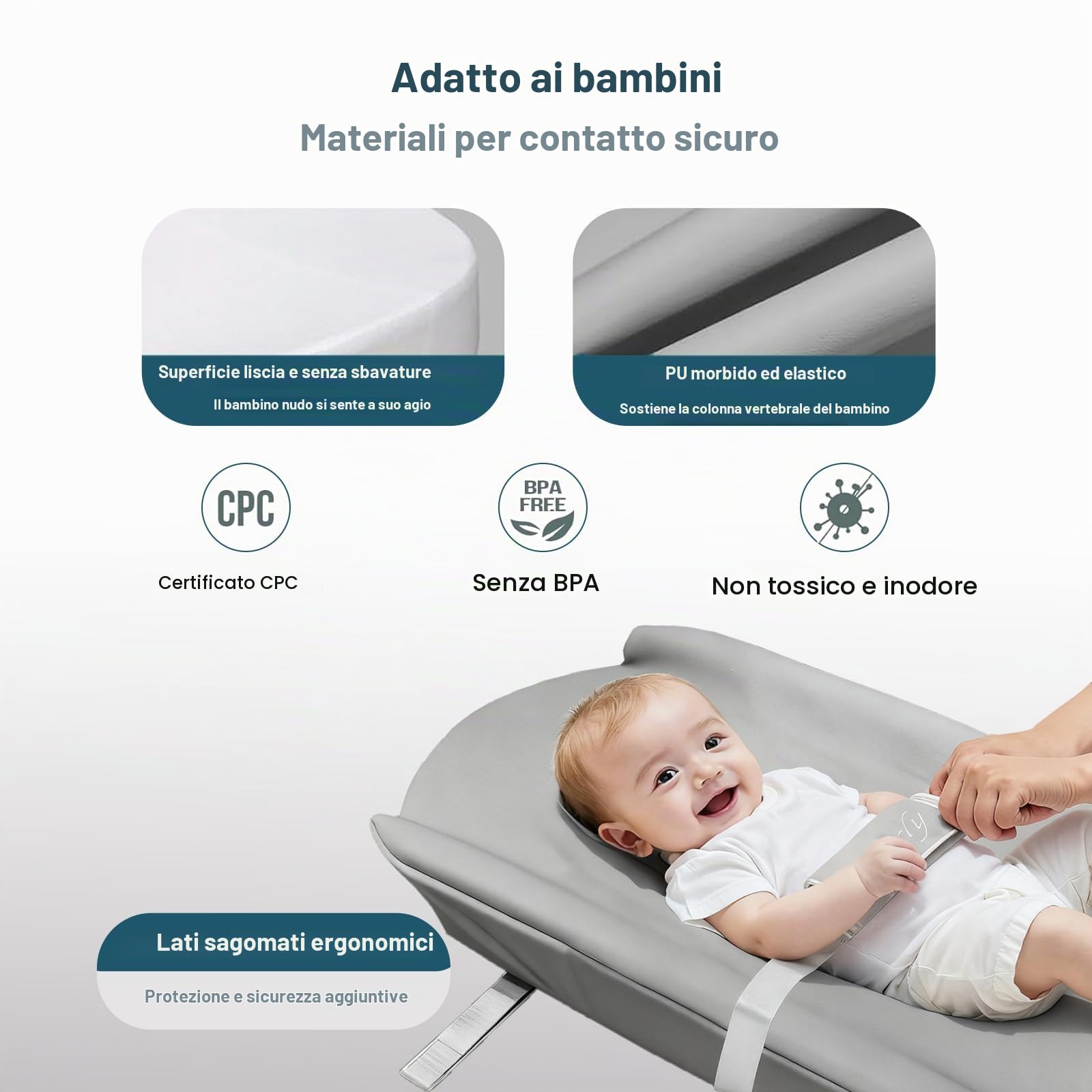 Adatto ai bambini
Materiali per contatto sicuro

Superficie liscia e senza sbavature
Il bambino nudo si sente a suo agio

PU morbido ed elastico
Sostiene la colonna vertebrale del bambino

CPC
Certificato CPC

BPA FREE
Senza BPA

Non tossico e inodore

Lati sagomati ergonomici
Protezione e sicurezza aggiuntive